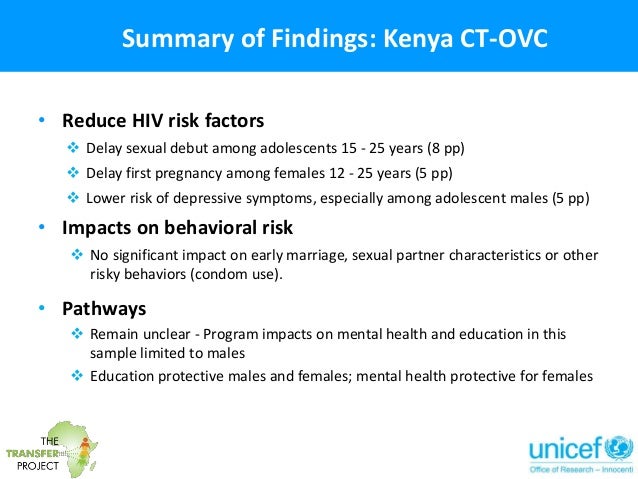 Summary of Findings: Kenya CT-OVC

• Reduce HIV risk factors
❖ Delay sexual debut among adolescents 15 - 25 years (8 pp)
❖ Delay first pregnancy among females 12 - 25 years (5 pp)
❖ Lower risk of depressive symptoms, especially among adolescent males (5 pp)

• Impacts on behavioral risk
❖ No significant impact on early marriage, sexual partner characteristics or other risky behaviors (condom use).

• Pathways
❖ Remain unclear - Program impacts on mental health and education in this sample limited to males
❖ Education protective males and females; mental health protective for females

THE TRANSFER PROJECT

unicef
Office of Research – Innocenti